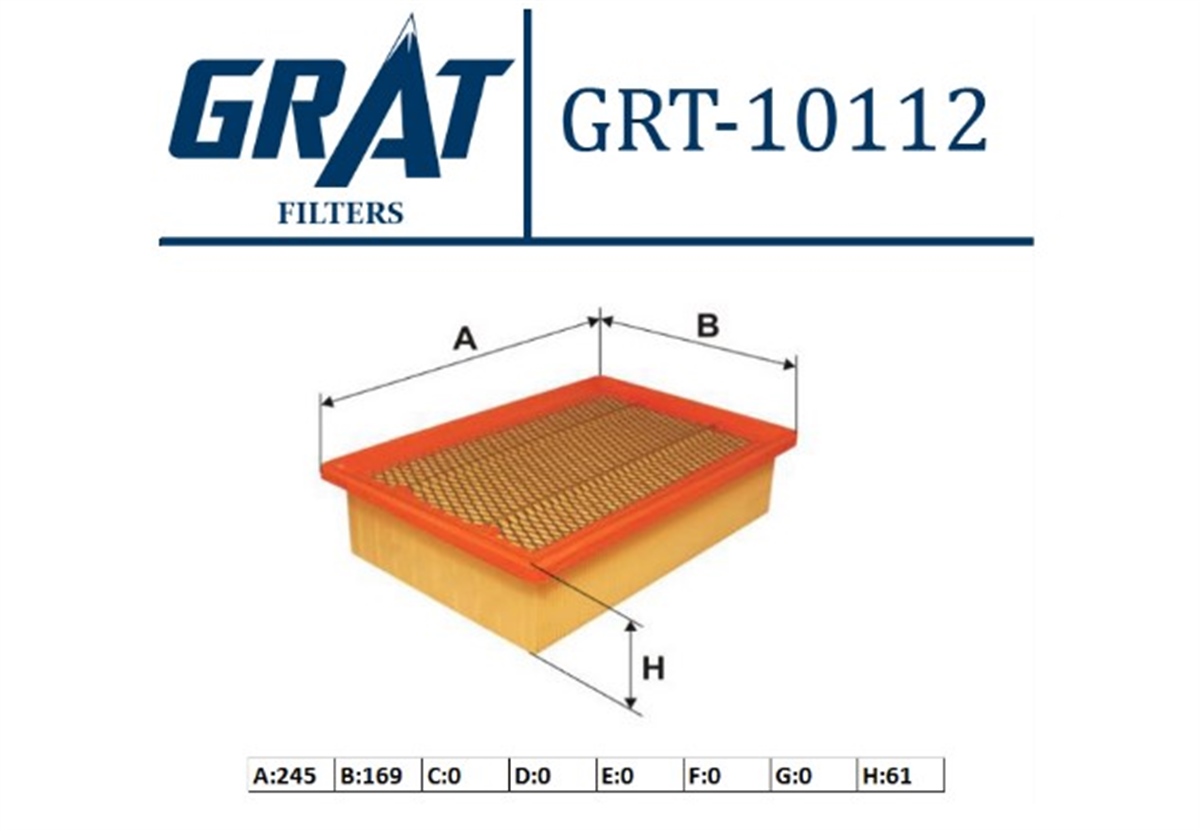 GRAT
FILTERS

GRT-10112

A
B
H

| A:245 | B:169 | C:0 | D:0 | E:0 | F:0 | G:0 | H:61 |
|---|---|---|---|---|---|---|---|